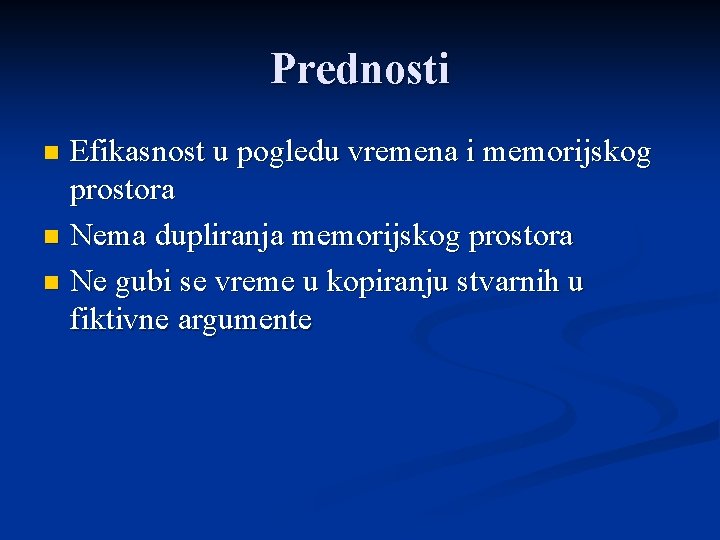 Prednosti

- Efikasnost u pogledu vremena i memorijskog prostora
- Nema dupliranja memorijskog prostora
- Ne gubi se vreme u kopiranju stvarnih u fiktivne argumente